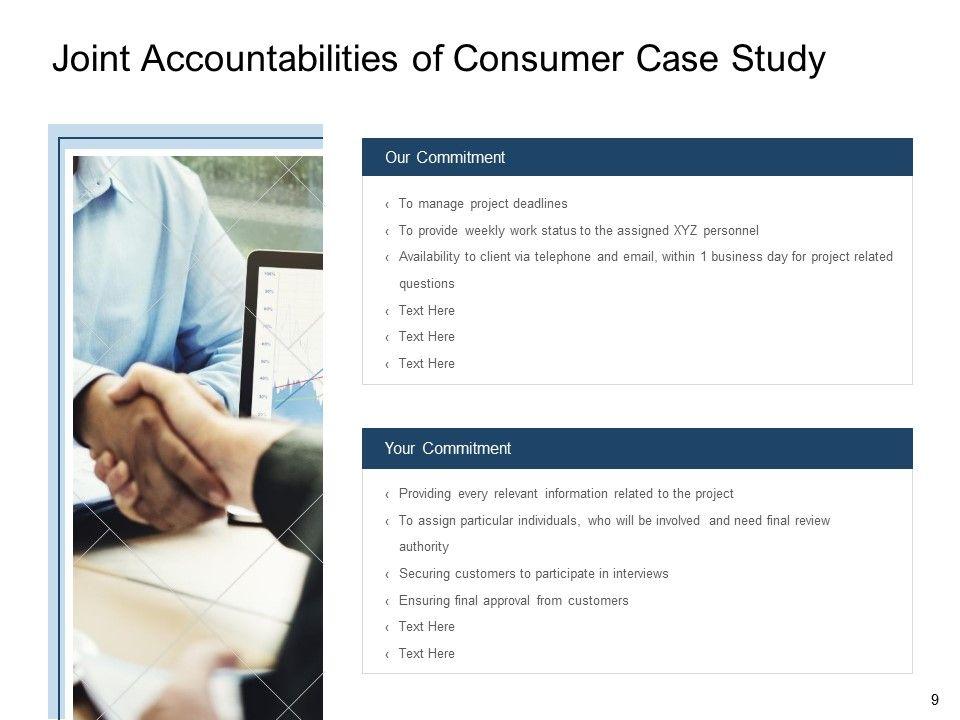 Joint Accountabilities of Consumer Case Study

Our Commitment

‹ To manage project deadlines
‹ To provide weekly work status to the assigned XYZ personnel
‹ Availability to client via telephone and email, within 1 business day for project related questions
‹ Text Here
‹ Text Here
‹ Text Here

Your Commitment

‹ Providing every relevant information related to the project
‹ To assign particular individuals, who will be involved and need final review authority
‹ Securing customers to participate in interviews
‹ Ensuring final approval from customers
‹ Text Here
‹ Text Here

9